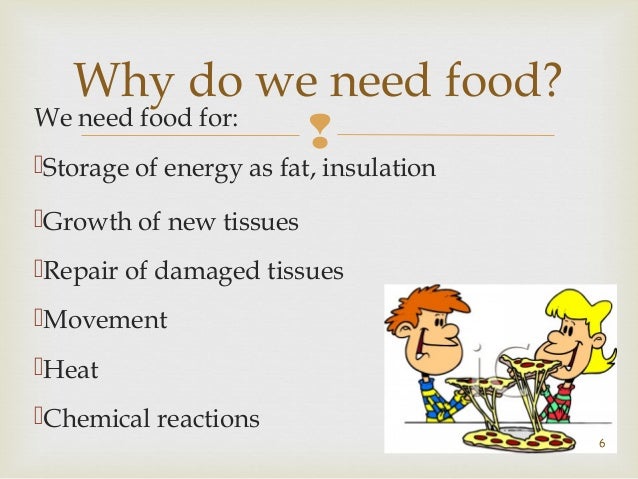 Why do we need food?

We need food for:

Storage of energy as fat, insulation

Growth of new tissues

Repair of damaged tissues

Movement

Heat

Chemical reactions

6